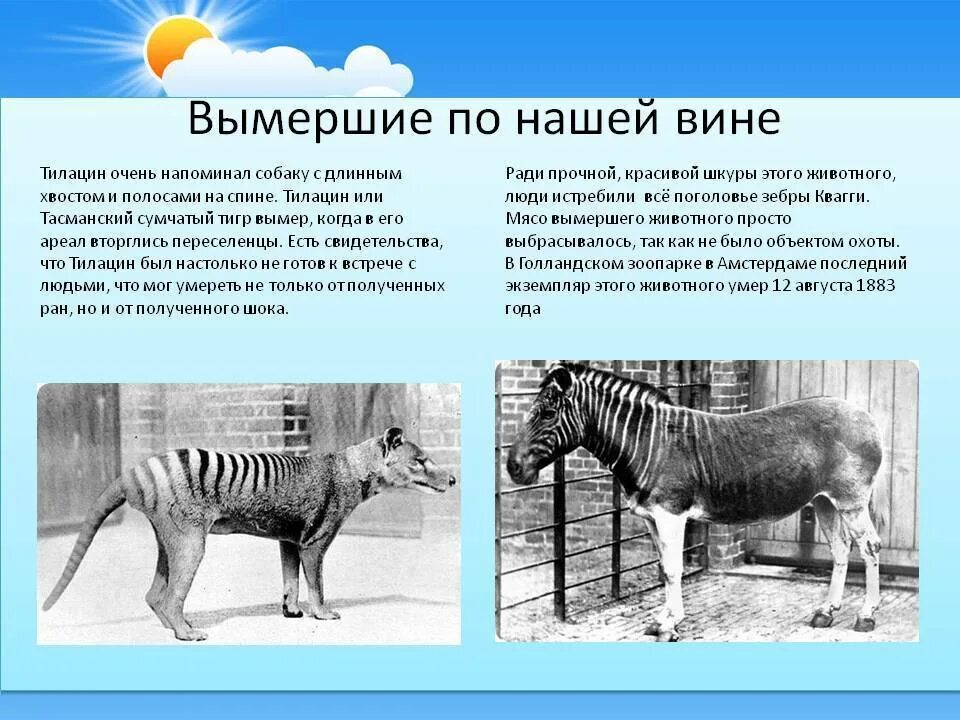 Вымершие по нашей вине

Тилацин очень напоминал собаку с длинным хвостом и полосами на спине. Тилацин или Тасманский сумчатый тигр вымер, когда в его ареал вторглись переселенцы. Есть свидетельства, что Тилацин был настолько не готов к встрече с людьми, что мог умереть не только от полученных ран, но и от полученного шока.

Ради прочной, красивой шкуры этого животного, люди истребили всё поголовье зебры Квагги. Мясо вымершего животного просто выбрасывалось, так как не было объектом охоты. В Голландском зоопарке в Амстердаме последний экземпляр этого животного умер 12 августа 1883 года